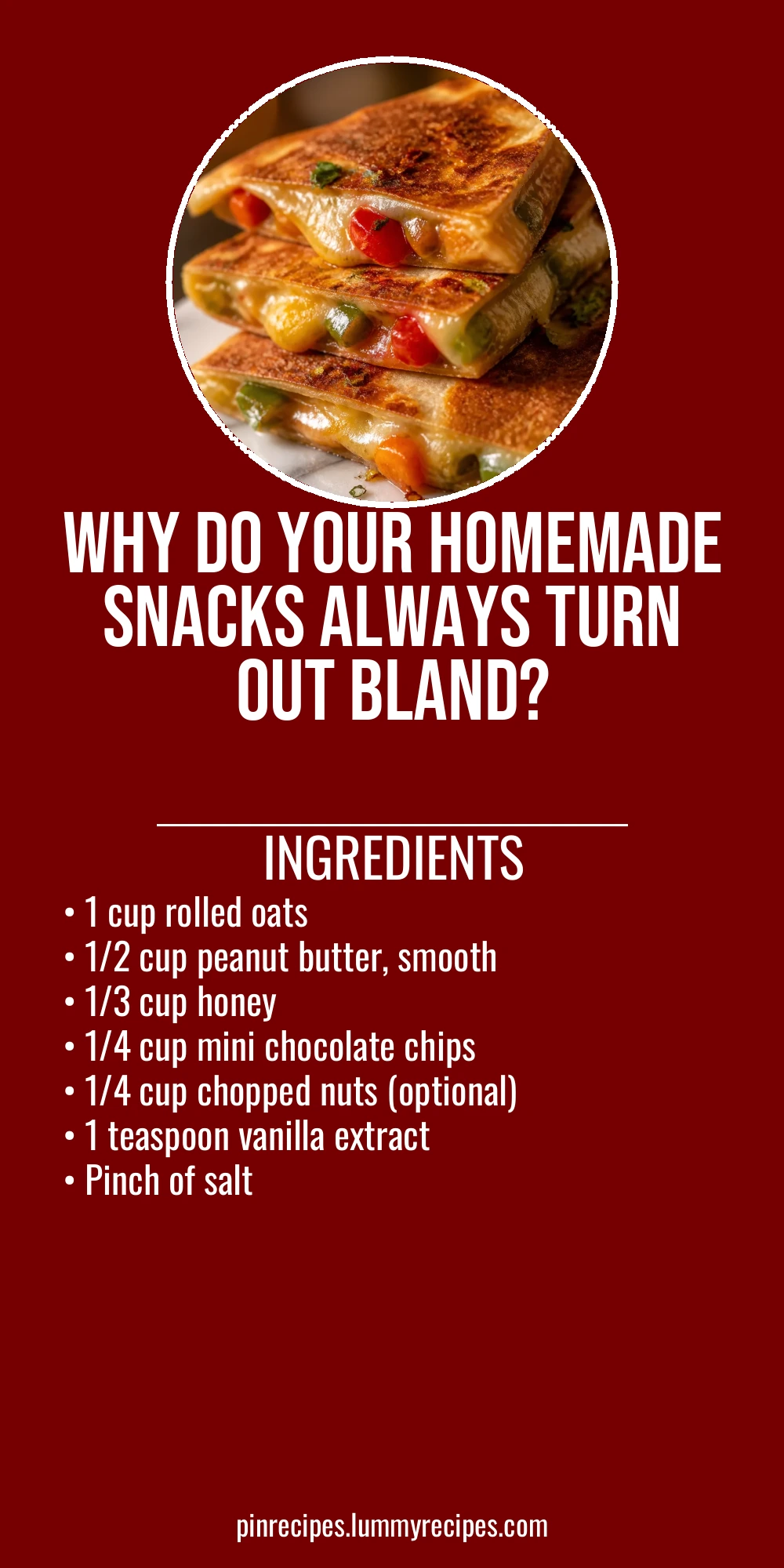 WHY DO YOUR HOMEMADE SNACKS ALWAYS TURN OUT BLAND?

INGREDIENTS

• 1 cup rolled oats
• 1/2 cup peanut butter, smooth
• 1/3 cup honey
• 1/4 cup mini chocolate chips
• 1/4 cup chopped nuts (optional)
• 1 teaspoon vanilla extract
• Pinch of salt

pinrecipes.lummyrecipes.com